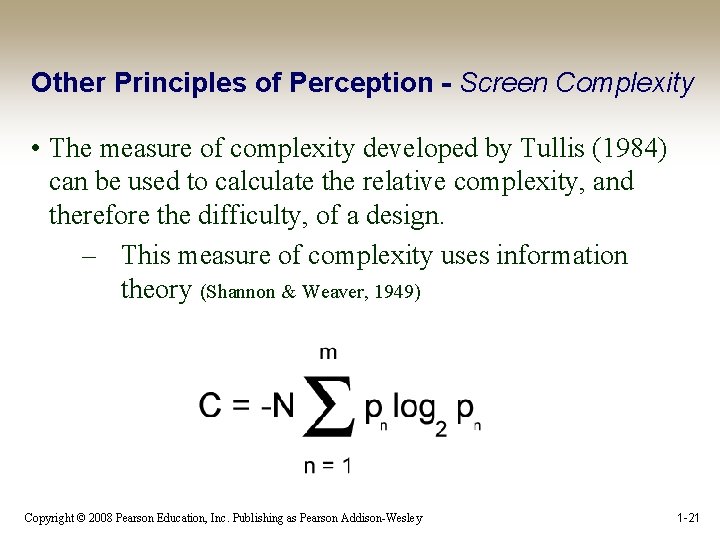 Other Principles of Perception - Screen Complexity

• The measure of complexity developed by Tullis (1984) can be used to calculate the relative complexity, and therefore the difficulty, of a design.

– This measure of complexity uses information theory (Shannon & Weaver, 1949)

$C = -N \sum_{n=1}^{m} p_n \log_2 p_n$

Copyright © 2008 Pearson Education, Inc. Publishing as Pearson Addison-Wesley

1-21